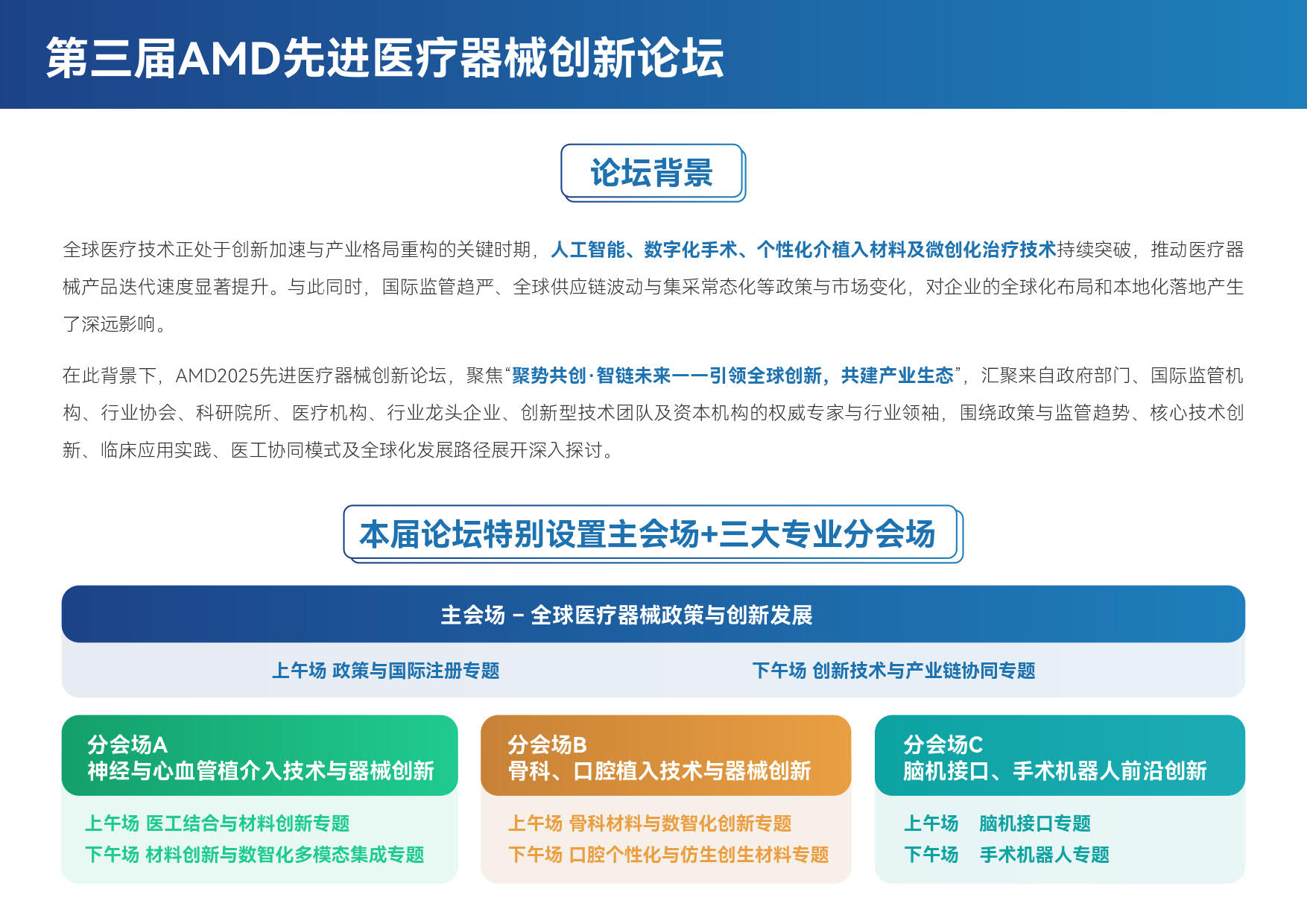 第三届AMD先进医疗器械创新论坛

论坛背景

全球医疗技术正处于创新加速与产业格局重构的关键时期，人工智能、数字化手术、个性化介植入材料及微创化治疗技术持续突破，推动医疗器械产品迭代速度显著提升。与此同时，国际监管趋严、全球供应链波动与集采常态化等政策与市场变化，对企业的全球化布局和本地化落地产生了深远影响。

在此背景下，AMD2025先进医疗器械创新论坛，聚焦“聚势共创·智链未来——引领全球创新，共建产业生态”，汇聚来自政府部门、国际监管机构、行业协会、科研院所、医疗机构、行业龙头企业、创新型技术团队及资本机构的权威专家与行业领袖，围绕政策与监管趋势、核心技术创新、临床应用实践、医工协同模式及全球化发展路径展开深入探讨。

本届论坛特别设置主会场+三大专业分会场

主会场 – 全球医疗器械政策与创新发展

上午场 政策与国际注册专题

下午场 创新技术与产业链协同专题

分会场A
神经与心血管植介入技术与器械创新

上午场 医工结合与材料创新专题
下午场 材料创新与数智化多模态集成专题

分会场B
骨科、口腔植入技术与器械创新

上午场 骨科材料与数智化创新专题
下午场 口腔个性化与仿生创生材料专题

分会场C
脑机接口、手术机器人前沿创新

上午场 脑机接口专题
下午场 手术机器人专题